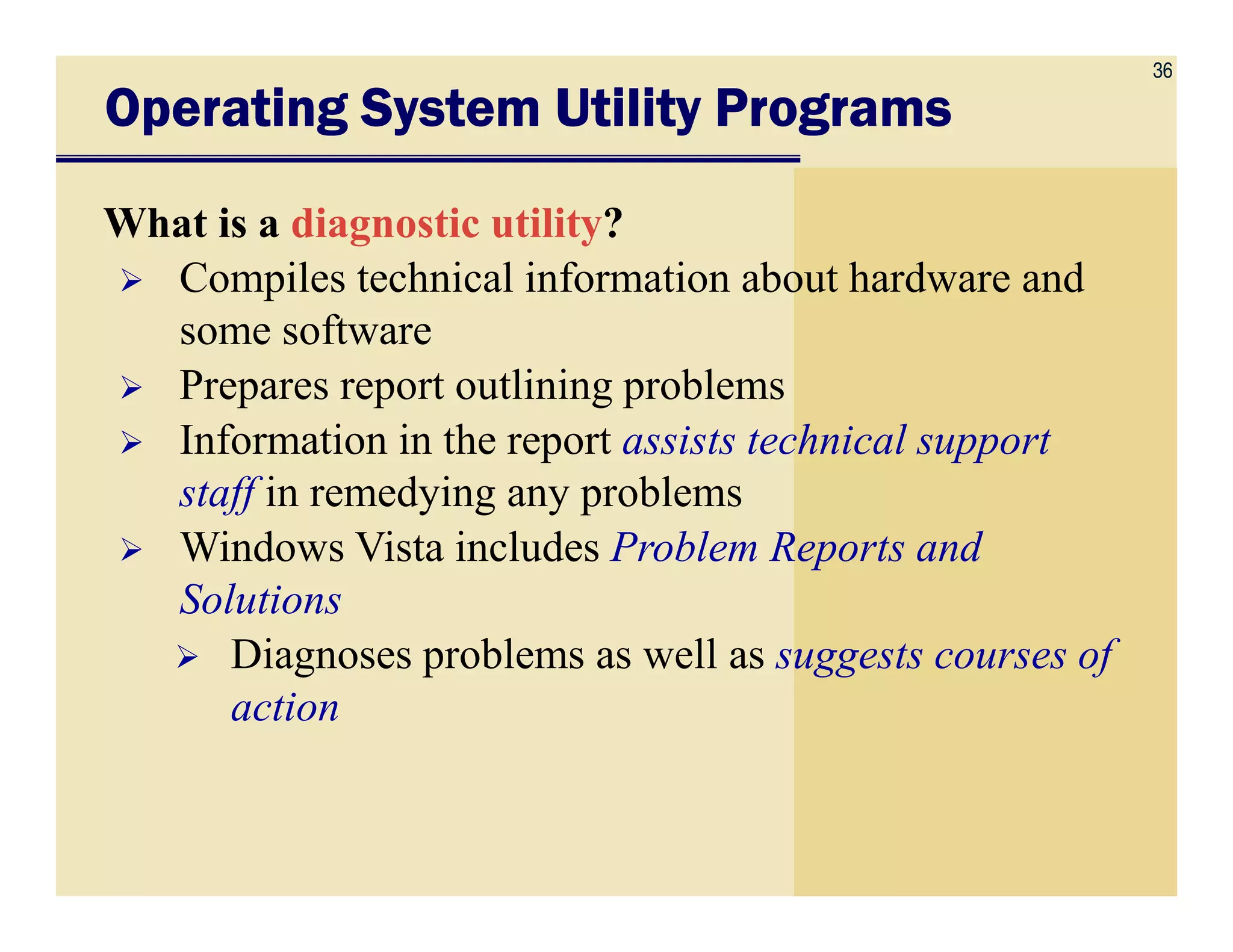 36

Operating System Utility Programs

What is a diagnostic utility?

➢ Compiles technical information about hardware and some software

➢ Prepares report outlining problems

➢ Information in the report assists technical support staff in remedying any problems

➢ Windows Vista includes Problem Reports and Solutions

➢ Diagnoses problems as well as suggests courses of action